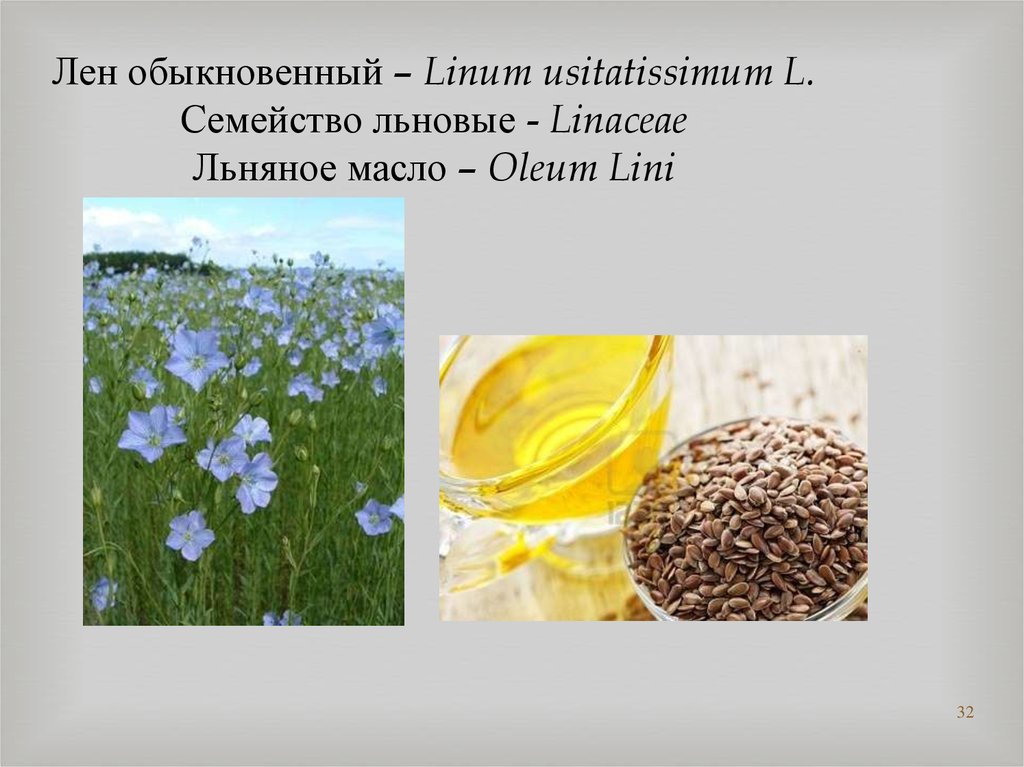 Лен обыкновенный – Linum usitatissimum L.
Семейство льновые - Linaceae
Льняное масло – Oleum Lini

32